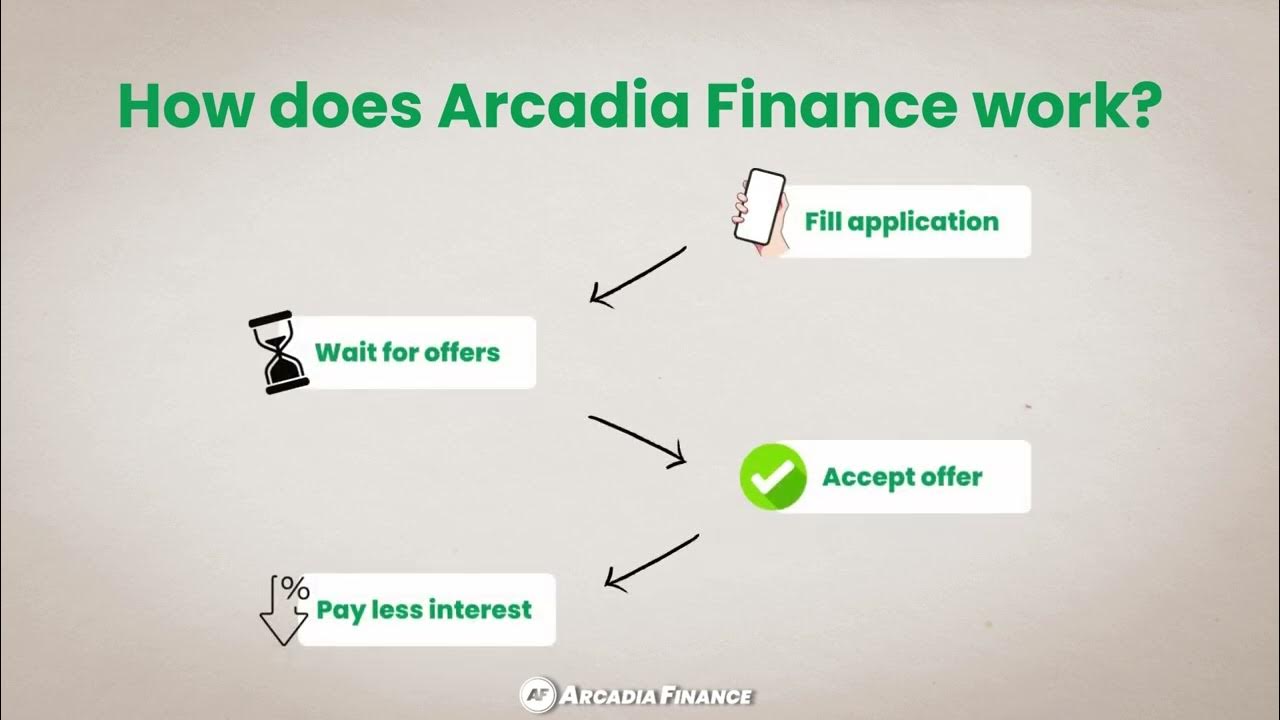 How does Arcadia Finance work?

Fill application

Wait for offers

Accept offer

%

Pay less interest

AF ARCADIA FINANCE